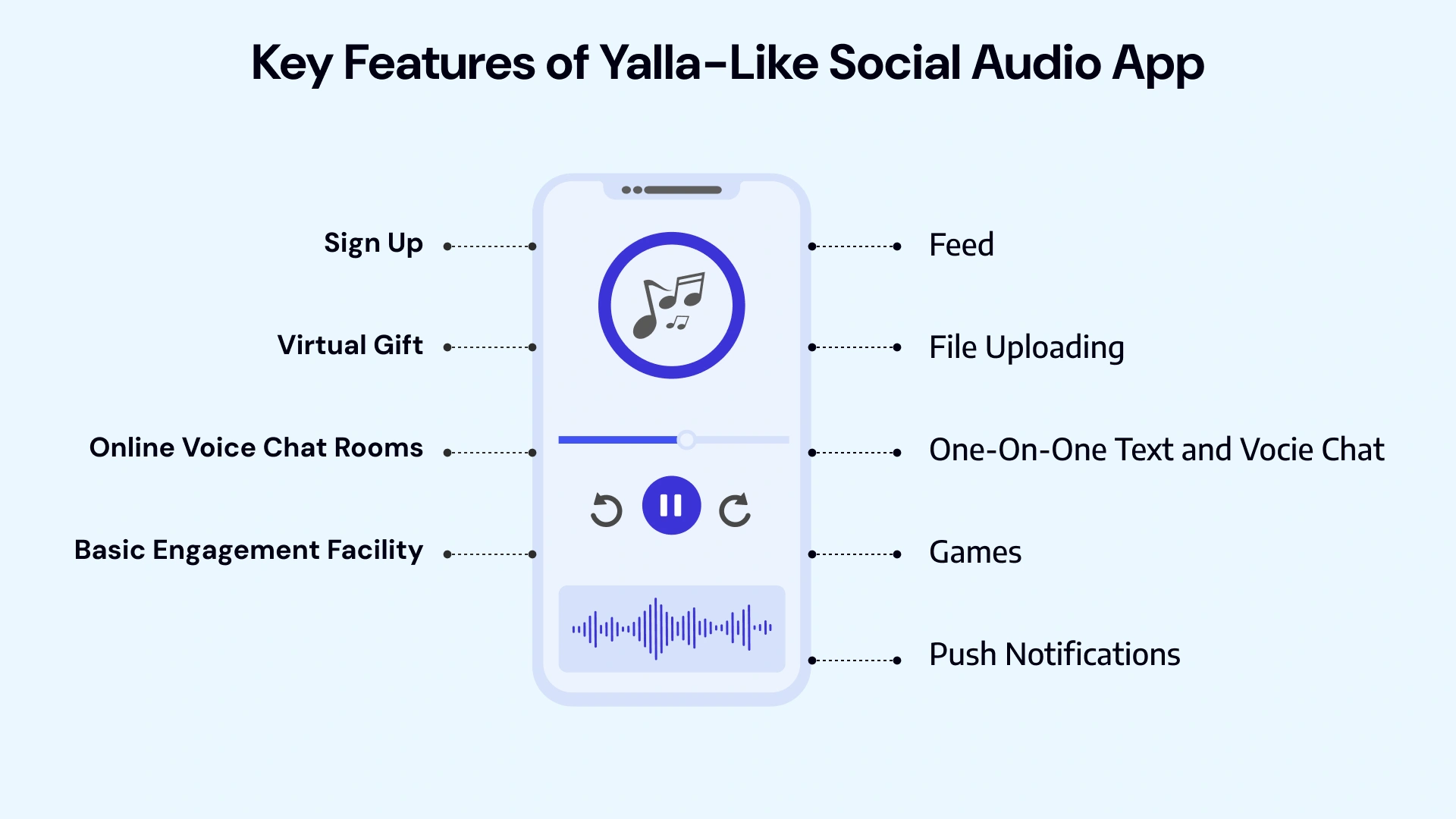 Key Features of Yalla-Like Social Audio App

Sign Up

Virtual Gift

Online Voice Chat Rooms

Basic Engagement Facility

Feed

File Uploading

One-On-One Text and Vocie Chat

Games

Push Notifications